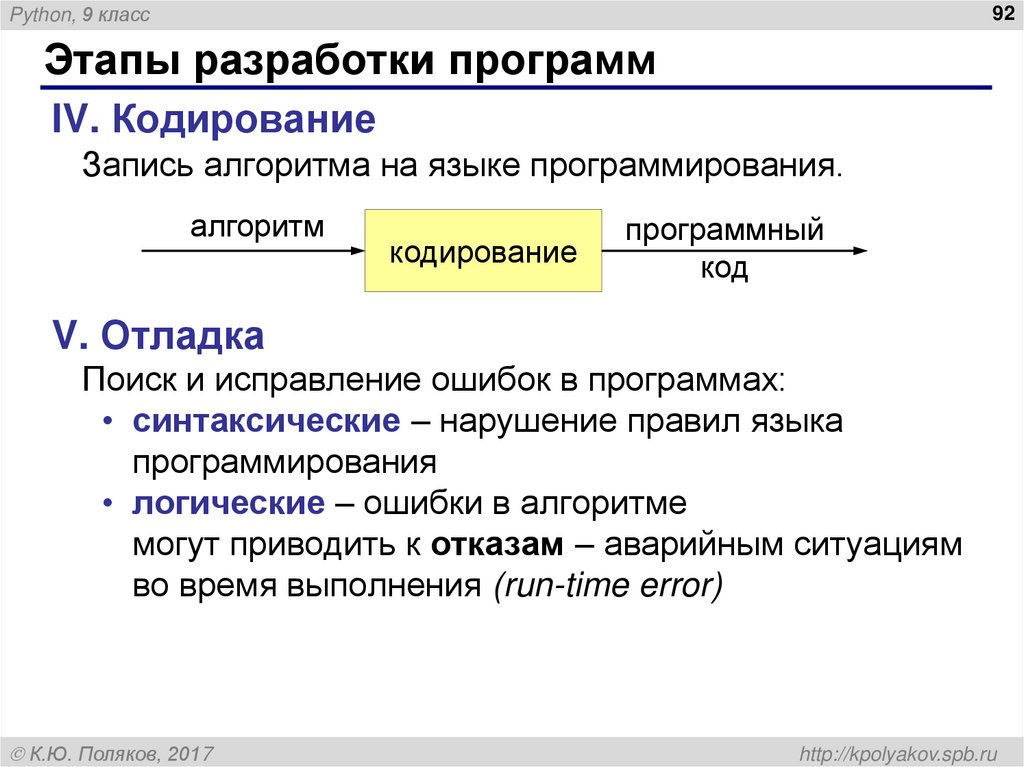 Python, 9 класс

92

Этапы разработки программ

IV. Кодирование

Запись алгоритма на языке программирования.

алгоритм

кодирование

программный код

V. Отладка

Поиск и исправление ошибок в программах:

• синтаксические – нарушение правил языка программирования

• логические – ошибки в алгоритме могут приводить к отказам – аварийным ситуациям во время выполнения (run-time error)

© К.Ю. Поляков, 2017

http://kpolyakov.spb.ru